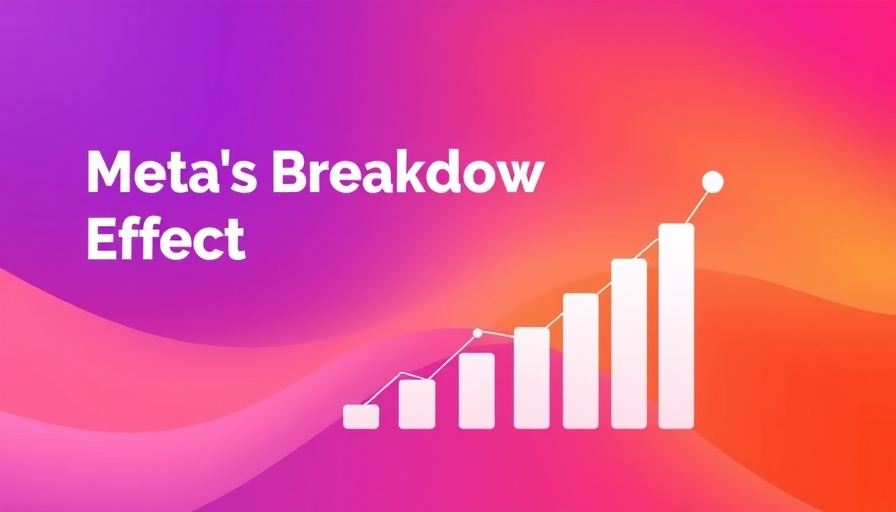 Meta's Breakdow Effect